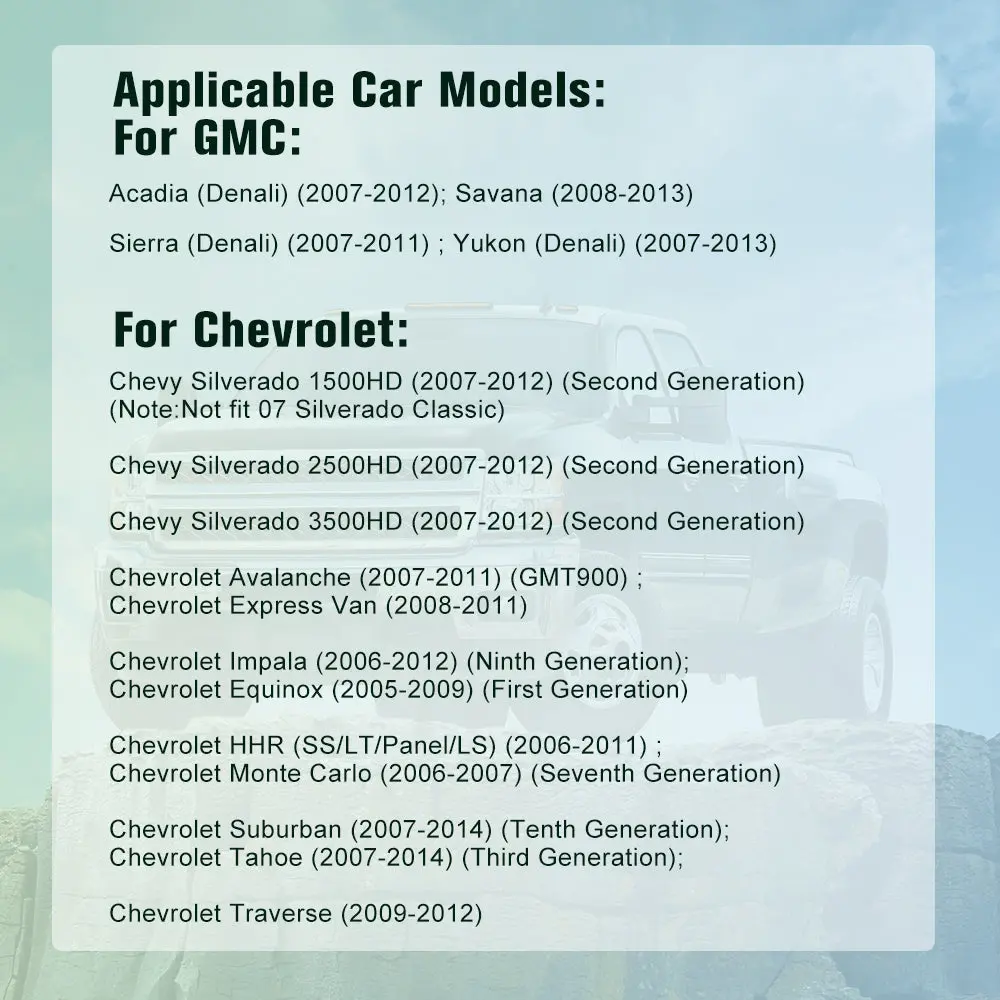 Applicable Car Models:
For GMC:

Acadia (Denali) (2007-2012); Savana (2008-2013)

Sierra (Denali) (2007-2011) ; Yukon (Denali) (2007-2013)

For Chevrolet:

Chevy Silverado 1500HD (2007-2012) (Second Generation) (Note:Not fit 07 Silverado Classic)

Chevy Silverado 2500HD (2007-2012) (Second Generation)

Chevy Silverado 3500HD (2007-2012) (Second Generation)

Chevrolet Avalanche (2007-2011) (GMT900) ;
Chevrolet Express Van (2008-2011)

Chevrolet Impala (2006-2012) (Ninth Generation);
Chevrolet Equinox (2005-2009) (First Generation)

Chevrolet HHR (SS/LT/Panel/LS) (2006-2011) ;
Chevrolet Monte Carlo (2006-2007) (Seventh Generation)

Chevrolet Suburban (2007-2014) (Tenth Generation);
Chevrolet Tahoe (2007-2014) (Third Generation);

Chevrolet Traverse (2009-2012)